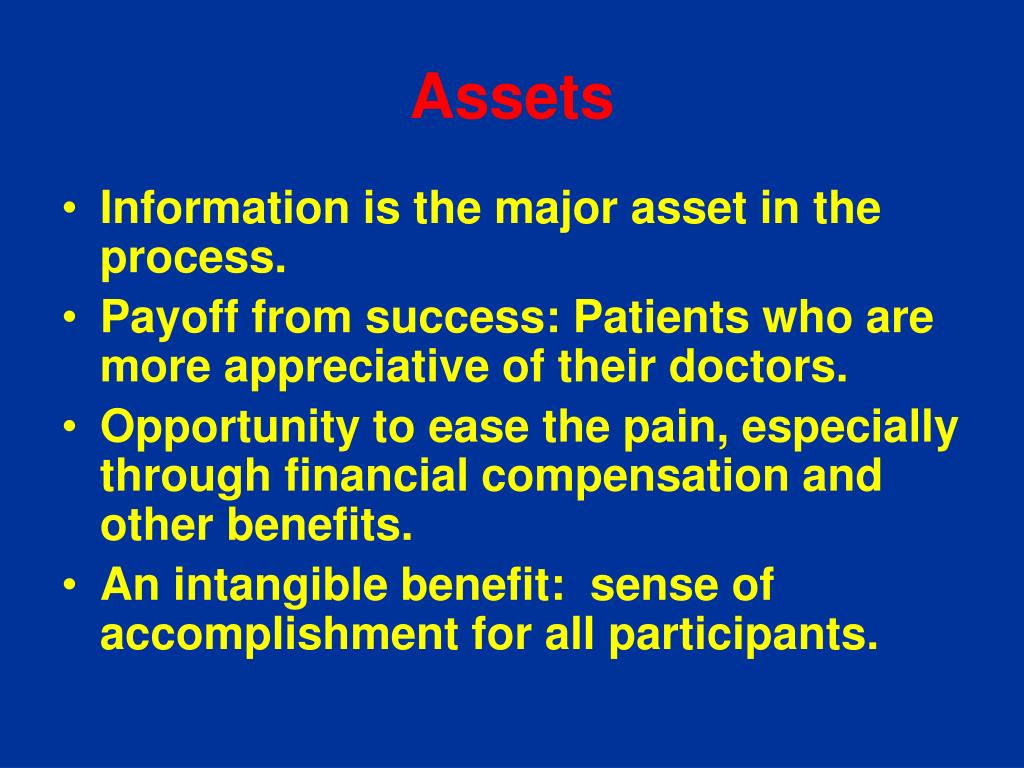 Assets

• Information is the major asset in the process.
• Payoff from success: Patients who are more appreciative of their doctors.
• Opportunity to ease the pain, especially through financial compensation and other benefits.
• An intangible benefit:  sense of accomplishment for all participants.